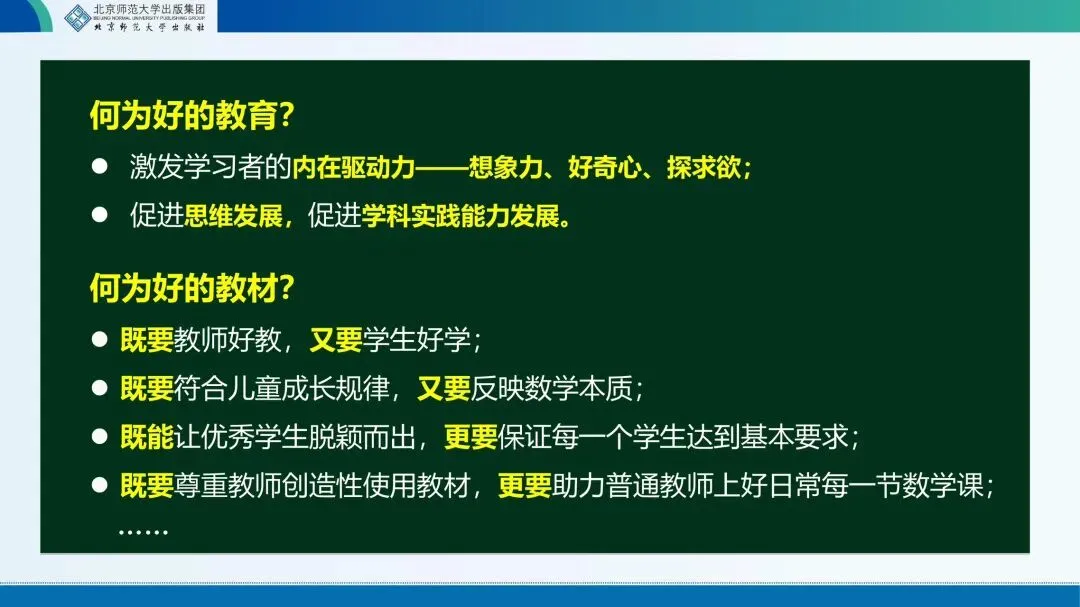 北京师范大学出版集团
BEIJING NORMAL UNIVERSITY PUBLISHING GROUP
北京师范大学出版社

何为好的教育？

● 激发学习者的内在驱动力——想象力、好奇心、探求欲；

● 促进思维发展，促进学科实践能力发展。

何为好的教材？

● 既要教师好教，又要学生好学；

● 既要符合儿童成长规律，又要反映数学本质；

● 既能让优秀学生脱颖而出，更要保证每一个学生达到基本要求；

● 既要尊重教师创造性使用教材，更要助力普通教师上好日常每一节数学课；

……